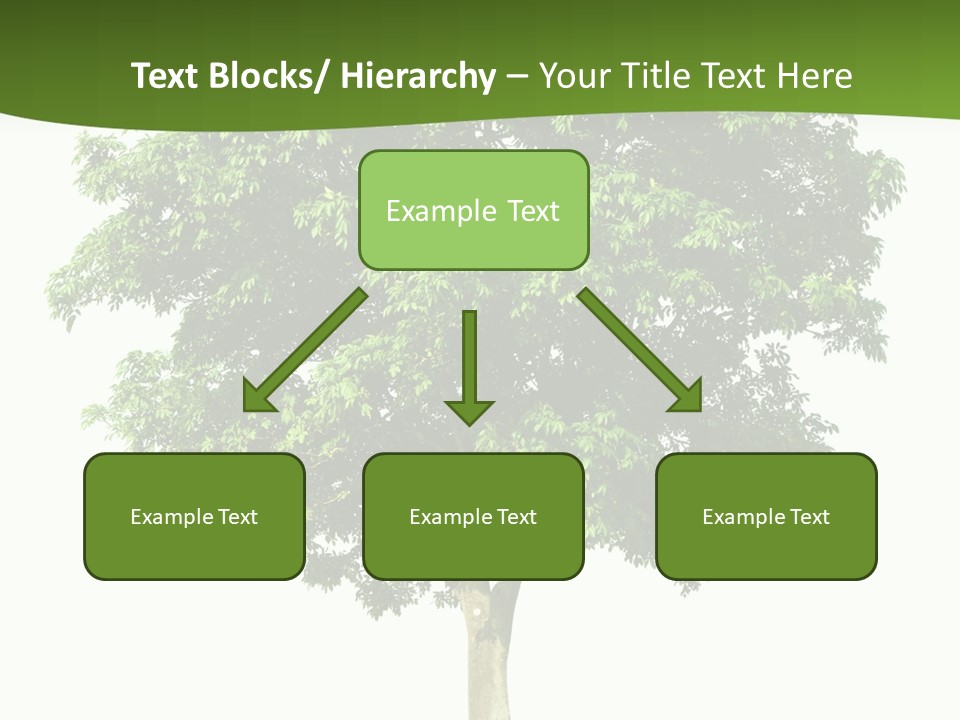 Text Blocks/ Hierarchy – Your Title Text Here

Example Text

Example Text

Example Text

Example Text